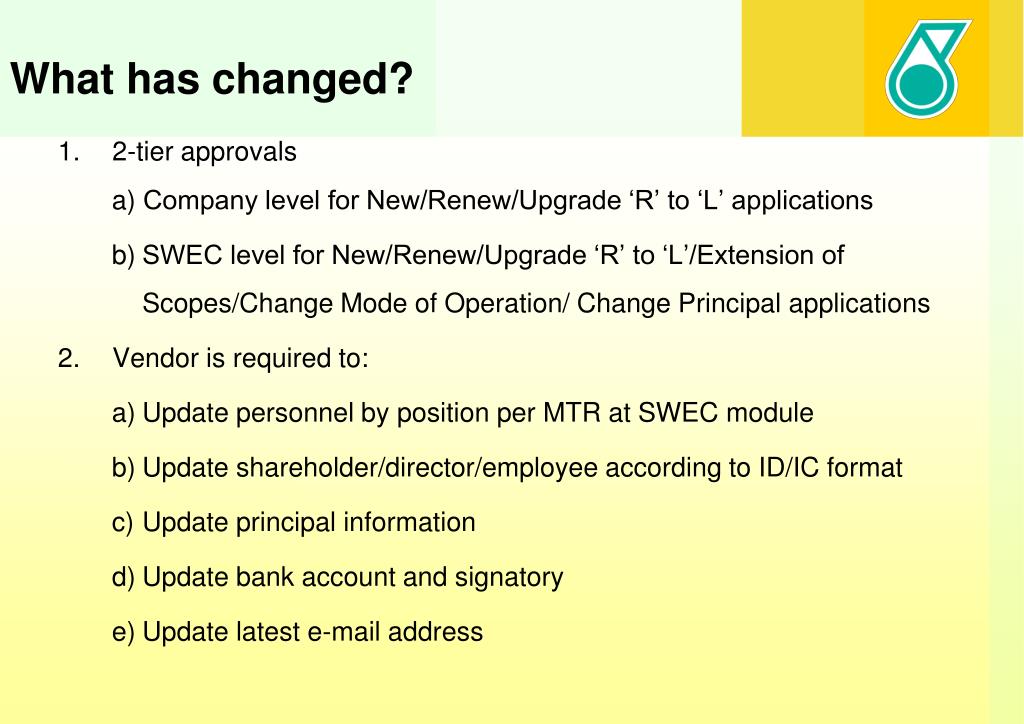 What has changed?

1. 2-tier approvals

a) Company level for New/Renew/Upgrade ‘R’ to ‘L’ applications

b) SWEC level for New/Renew/Upgrade ‘R’ to ‘L’/Extension of Scopes/Change Mode of Operation/ Change Principal applications

2. Vendor is required to:

a) Update personnel by position per MTR at SWEC module

b) Update shareholder/director/employee according to ID/IC format

c) Update principal information

d) Update bank account and signatory

e) Update latest e-mail address